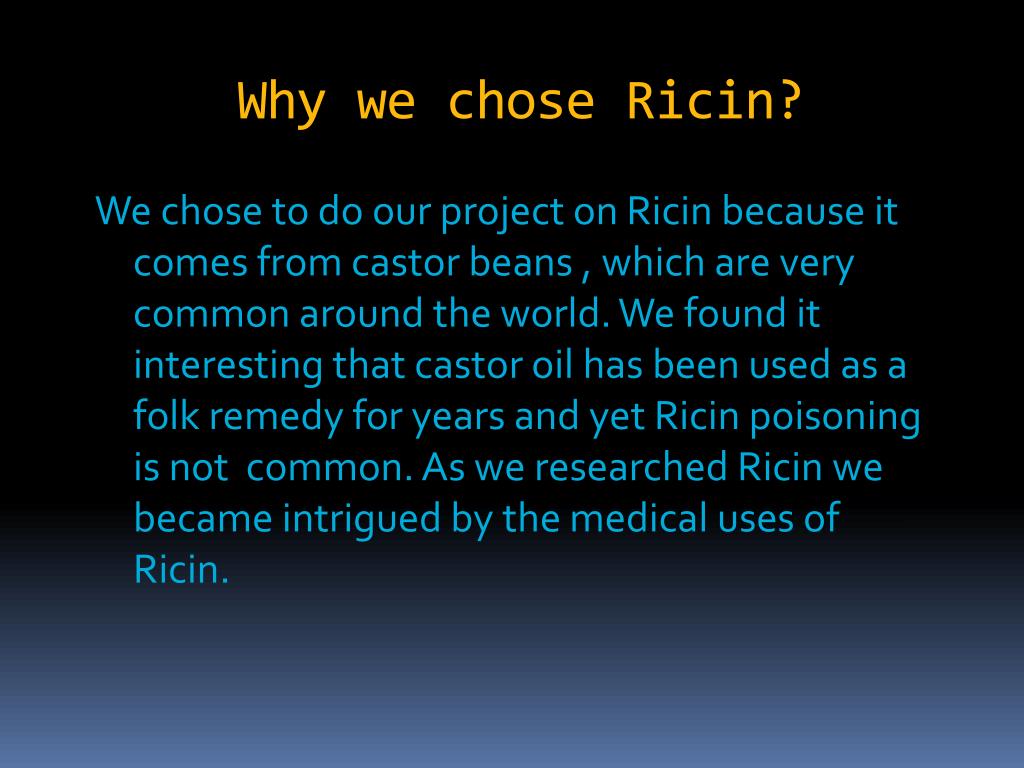 Why we chose Ricin?

We chose to do our project on Ricin because it comes from castor beans , which are very common around the world. We found it interesting that castor oil has been used as a folk remedy for years and yet Ricin poisoning is not  common. As we researched Ricin we became intrigued by the medical uses of Ricin.